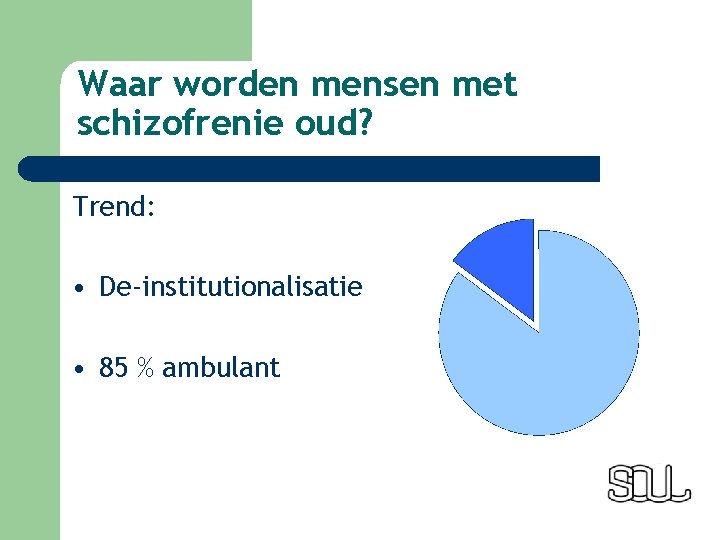 Waar worden mensen met schizofrenie oud?

Trend:

• De-institutionalisatie

• 85 % ambulant

SOUL